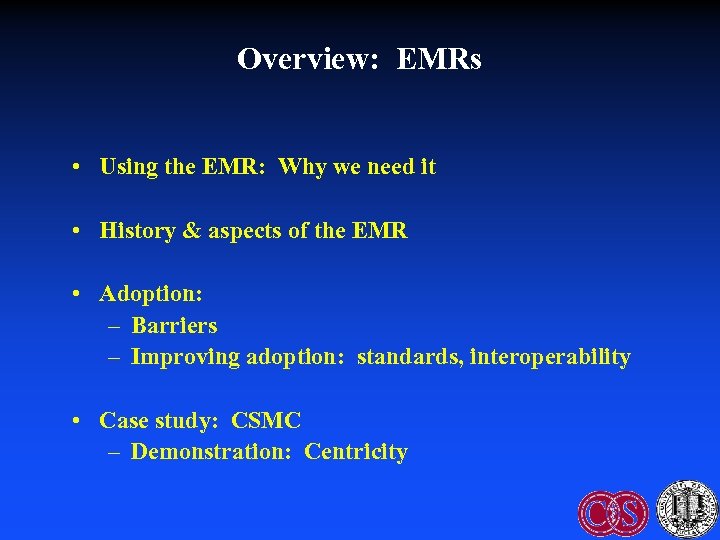 Overview: EMRs

• Using the EMR: Why we need it

• History & aspects of the EMR

• Adoption:
– Barriers
– Improving adoption: standards, interoperability

• Case study: CSMC
– Demonstration: Centricity

CS